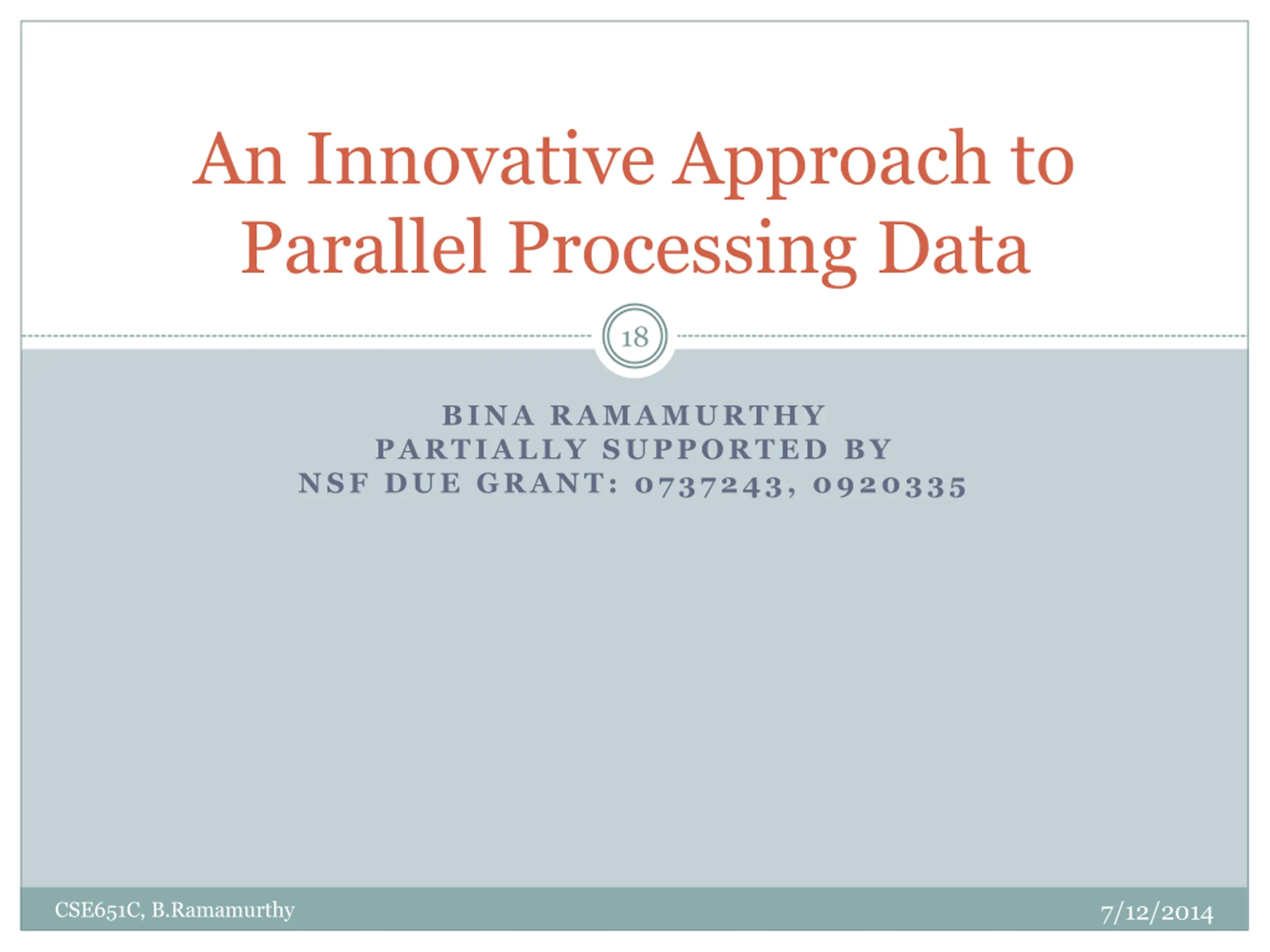 An Innovative Approach to Parallel Processing Data

18

BINA RAMAMURTHY
PARTIALLY SUPPORTED BY
NSF DUE GRANT: 0737243, 0920335

CSE651C, B.Ramamurthy

7/12/2014